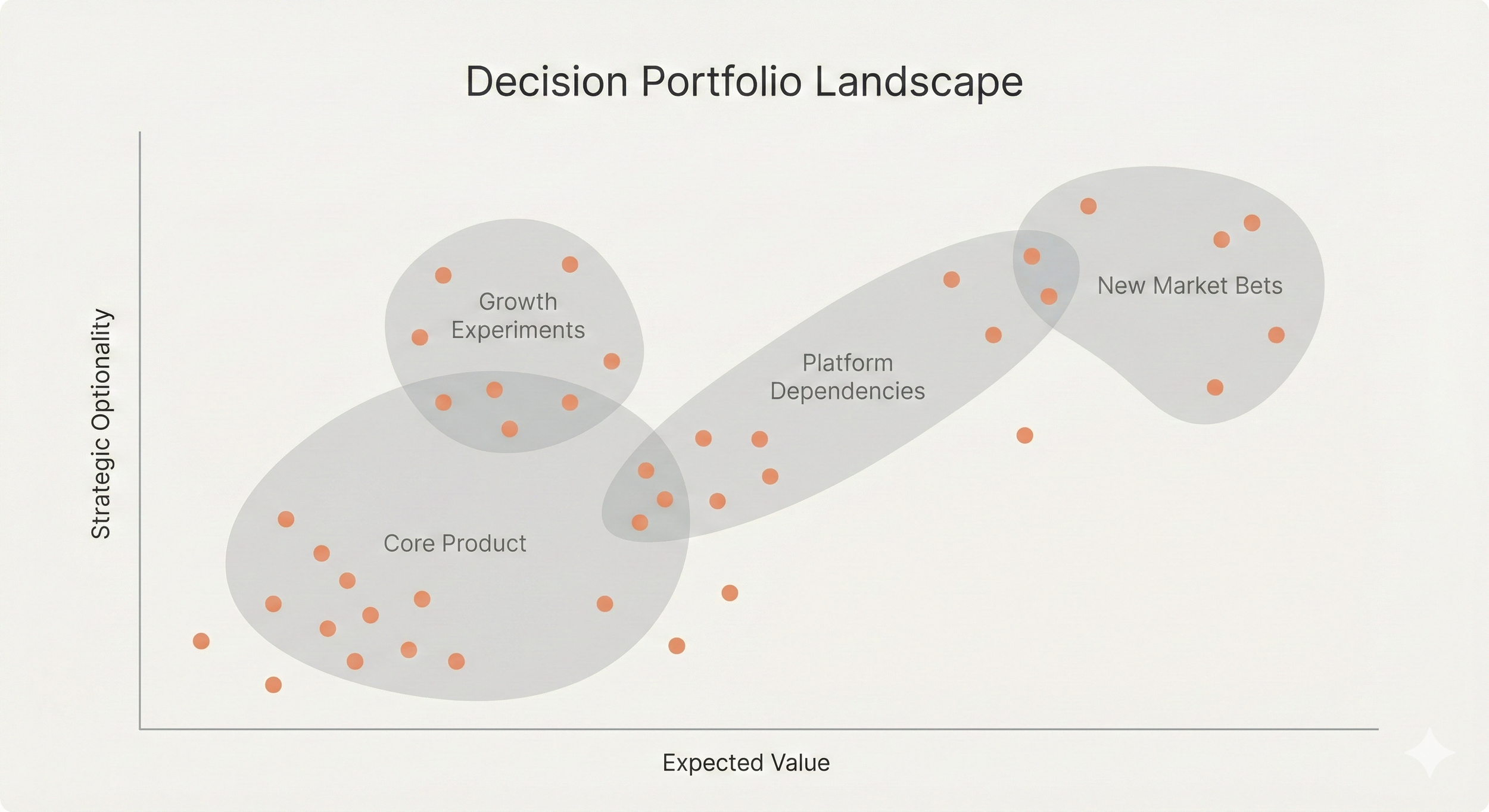 Decision Portfolio Landscape

Strategic Optionality

Growth Experiments

New Market Bets

Platform Dependencies

Core Product

Expected Value